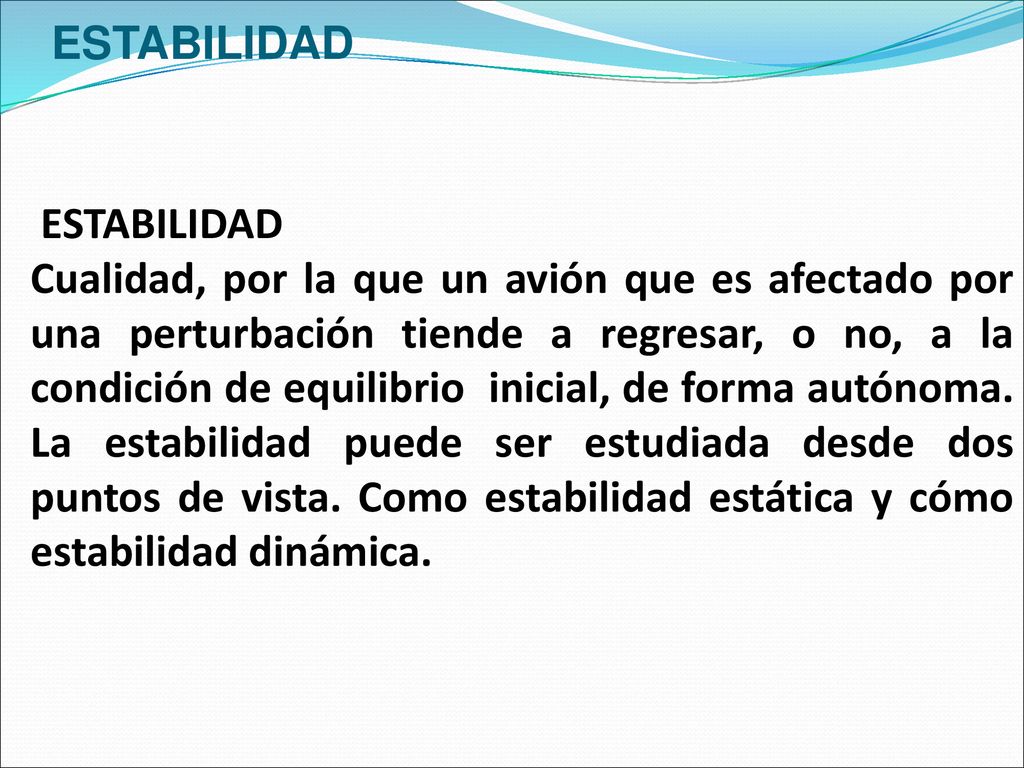 ESTABILIDAD

ESTABILIDAD

Cualidad, por la que un avión que es afectado por una perturbación tiende a regresar, o no, a la condición de equilibrio inicial, de forma autónoma. La estabilidad puede ser estudiada desde dos puntos de vista. Como estabilidad estática y cómo estabilidad dinámica.